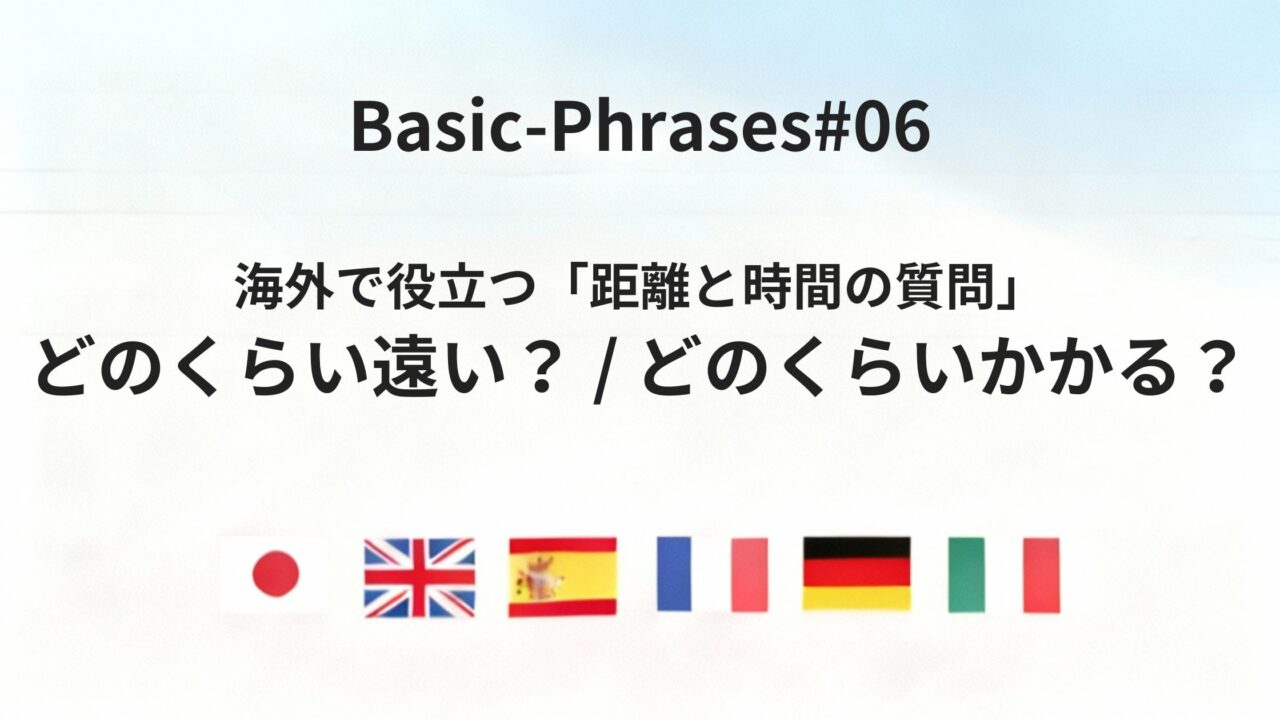 Basic-Phrases#06

海外で役立つ「距離と時間の質問」
どのくらい遠い？ / どのくらいかかる？